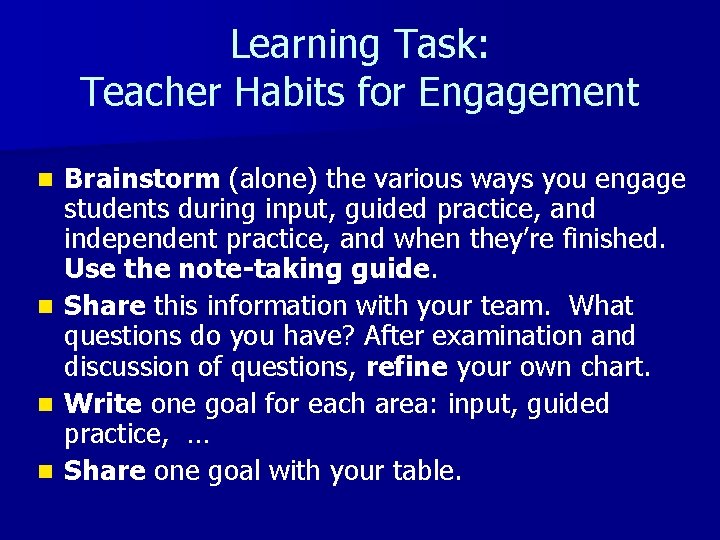 Learning Task:
Teacher Habits for Engagement

- Brainstorm (alone) the various ways you engage students during input, guided practice, and independent practice, and when they're finished. Use the note-taking guide.
- Share this information with your team. What questions do you have? After examination and discussion of questions, refine your own chart.
- Write one goal for each area: input, guided practice, …
- Share one goal with your table.